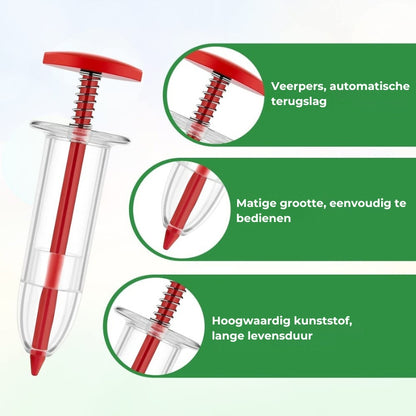 Veerpers, automatische terugslag

Matige grootte, eenvoudig te bedienen

Hoogwaardig kunststof, lange levensduur